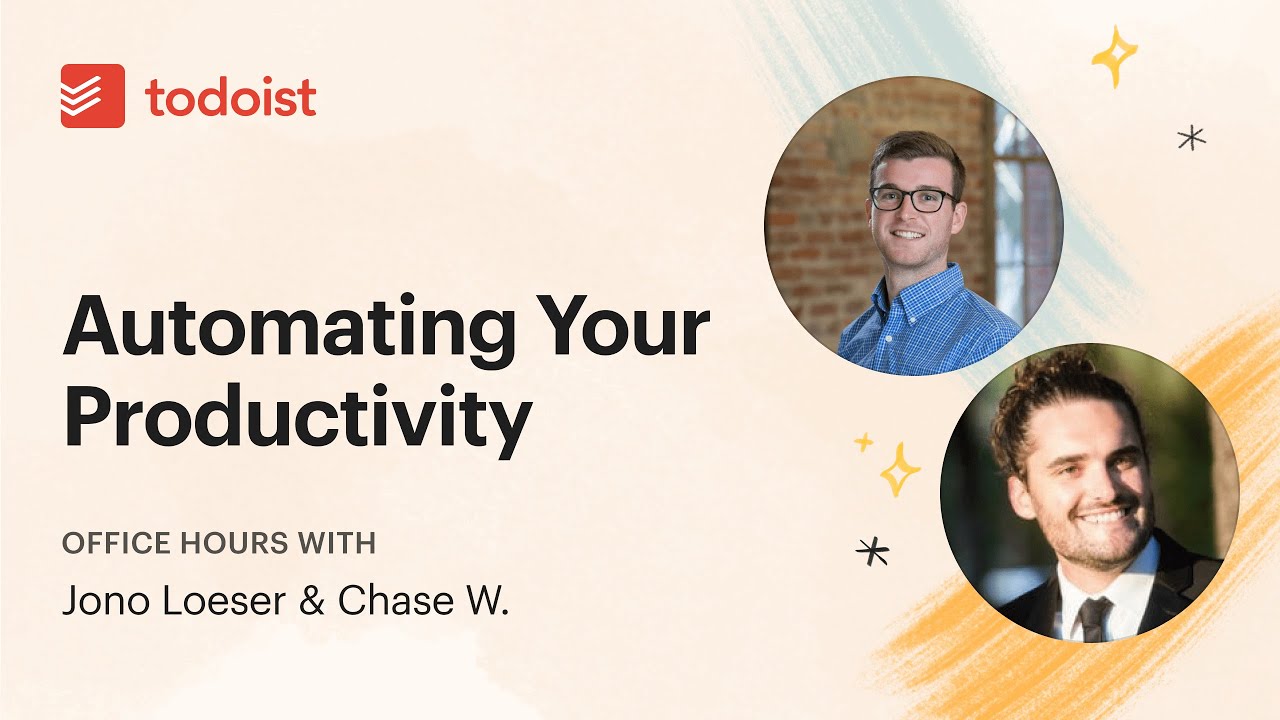 todoist

Automating Your Productivity

OFFICE HOURS WITH

Jono Loeser & Chase W.